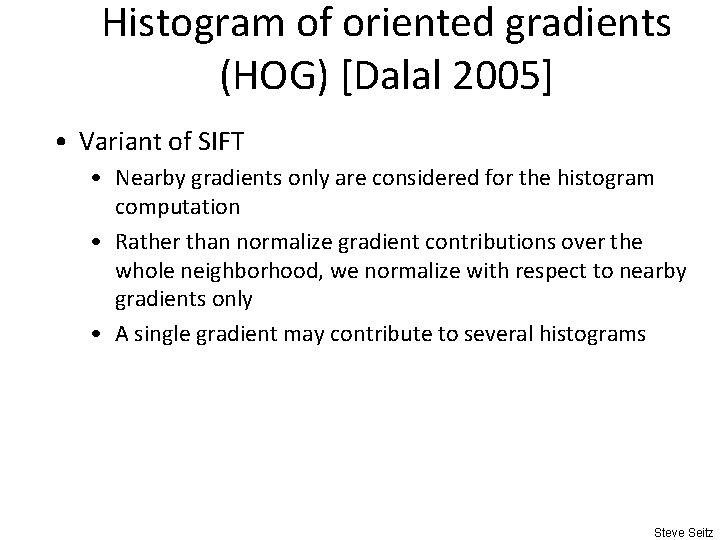 Histogram of oriented gradients (HOG) [Dalal 2005]

• Variant of SIFT
  • Nearby gradients only are considered for the histogram computation
  • Rather than normalize gradient contributions over the whole neighborhood, we normalize with respect to nearby gradients only
  • A single gradient may contribute to several histograms

Steve Seitz